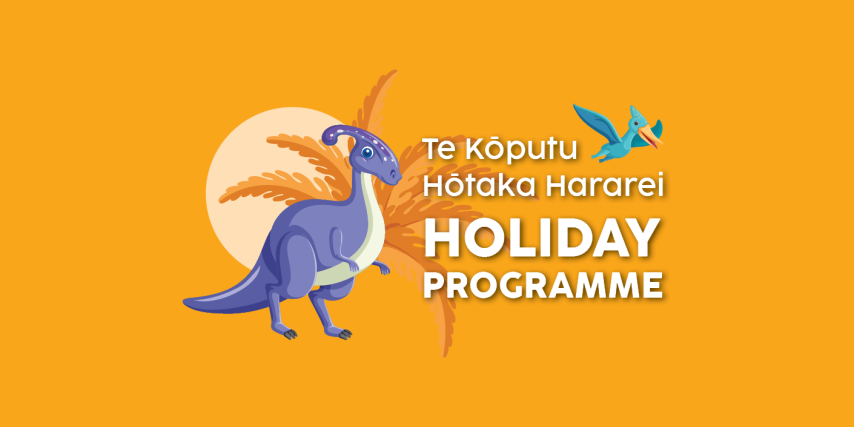 Te Kōputu Hōtaka Hararei
HOLIDAY PROGRAMME